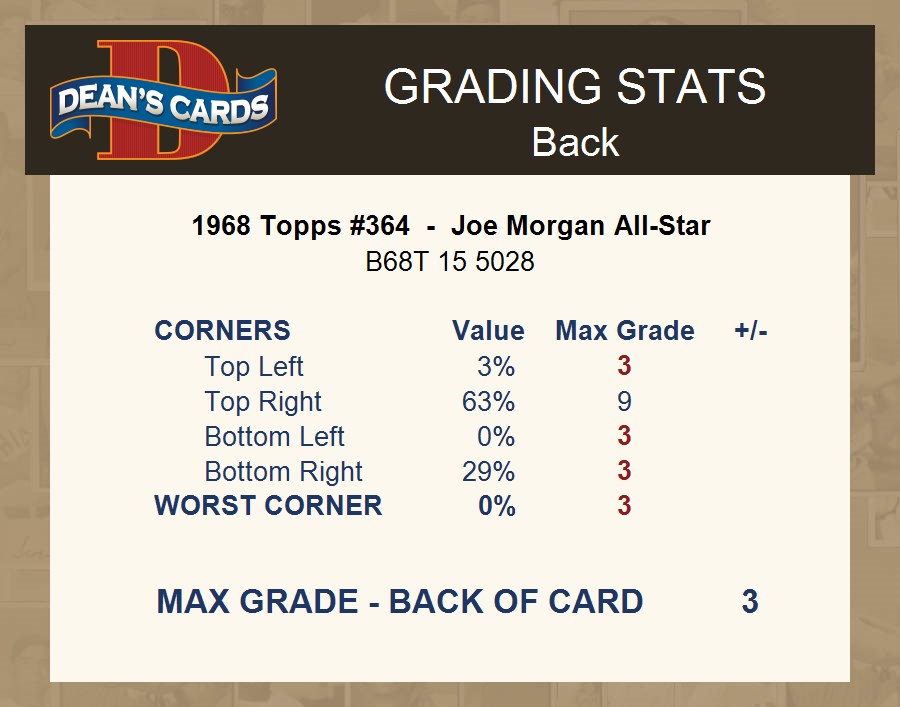 DEAN'S CARDS

GRADING STATS
Back

1968 Topps #364 - Joe Morgan All-Star
B68T 15 5028

| CORNERS | Value | Max Grade | +/- |
|---|---|---|---|
| Top Left | 3% | 3 | |
| Top Right | 63% | 9 | |
| Bottom Left | 0% | 3 | |
| Bottom Right | 29% | 3 | |
| WORST CORNER | 0% | 3 | |

MAX GRADE - BACK OF CARD 3